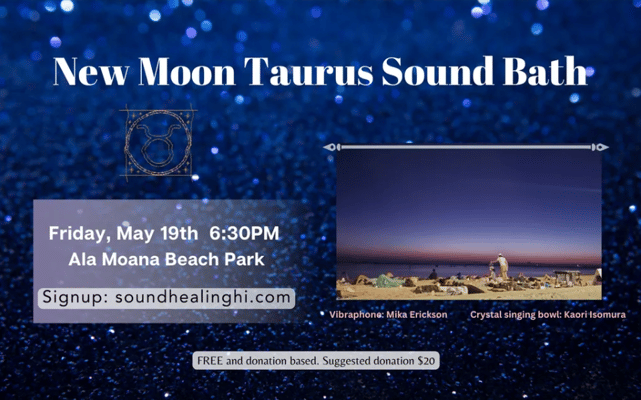 New Moon Taurus Sound Bath

Friday, May 19th 6:30PM
Ala Moana Beach Park

Signup: soundhealinghi.com

Vibraphone: Mika Erickson

Crystal singing bowl: Kaori Isomura

FREE and donation based. Suggested donation $20